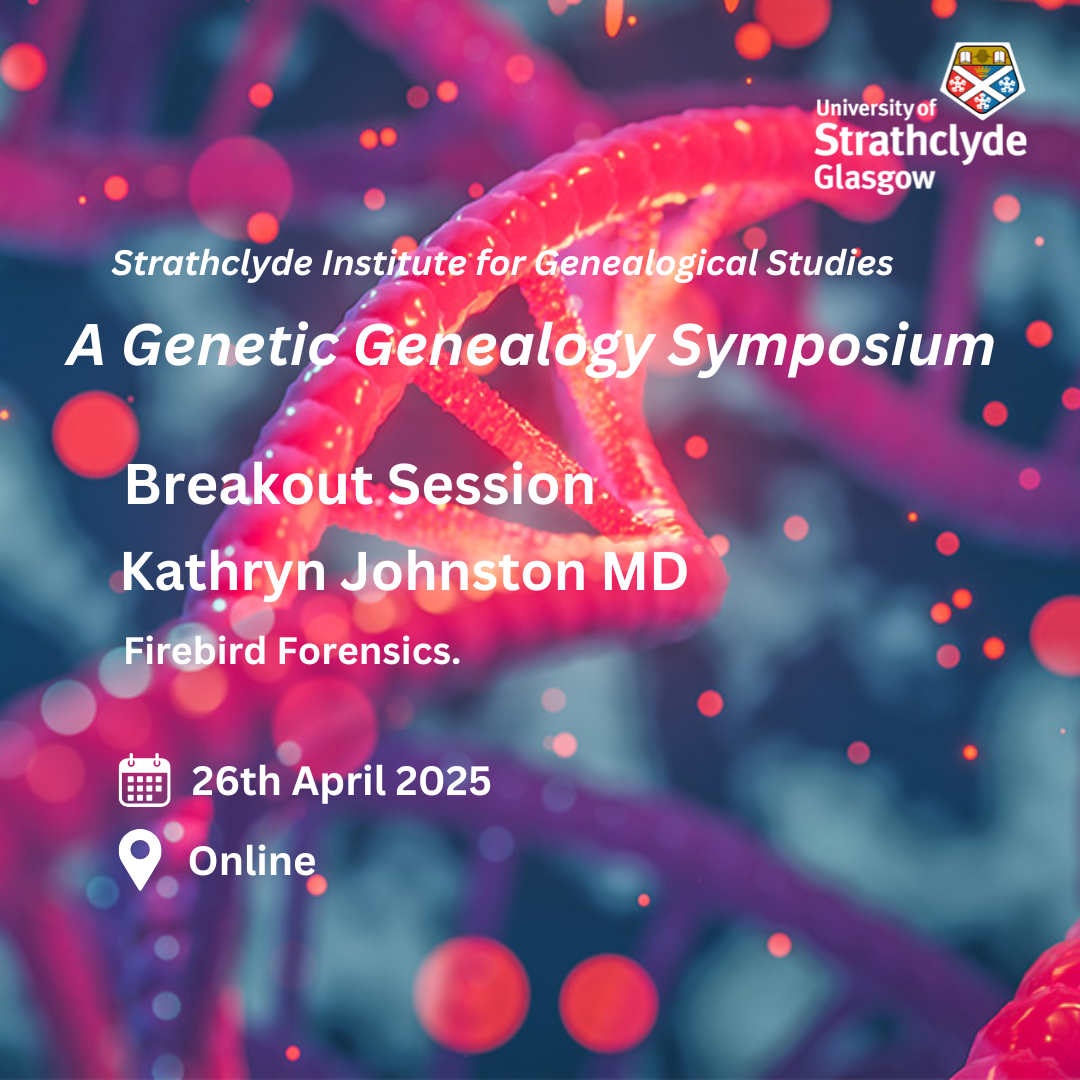 University of
Strathclyde
Glasgow

Strathclyde Institute for Genealogical Studies

A Genetic Genealogy Symposium

Breakout Session

Kathryn Johnston MD

Firebird Forensics.

26th April 2025

Online